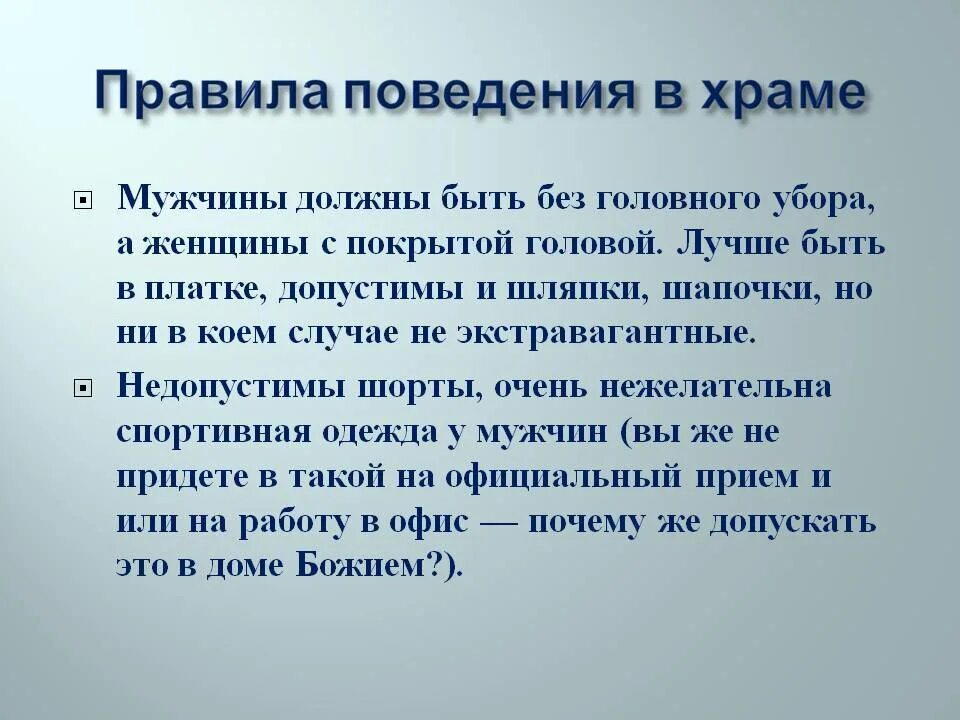 Правила поведения в храме

Мужчины должны быть без головного убора, а женщины с покрытой головой. Лучше быть в платке, допустимы и шляпки, шапочки, но ни в коем случае не экстравагантные.

Недопустимы шорты, очень нежелательна спортивная одежда у мужчин (вы же не придете в такой на официальный прием и или на работу в офис — почему же допускать это в доме Божием?).